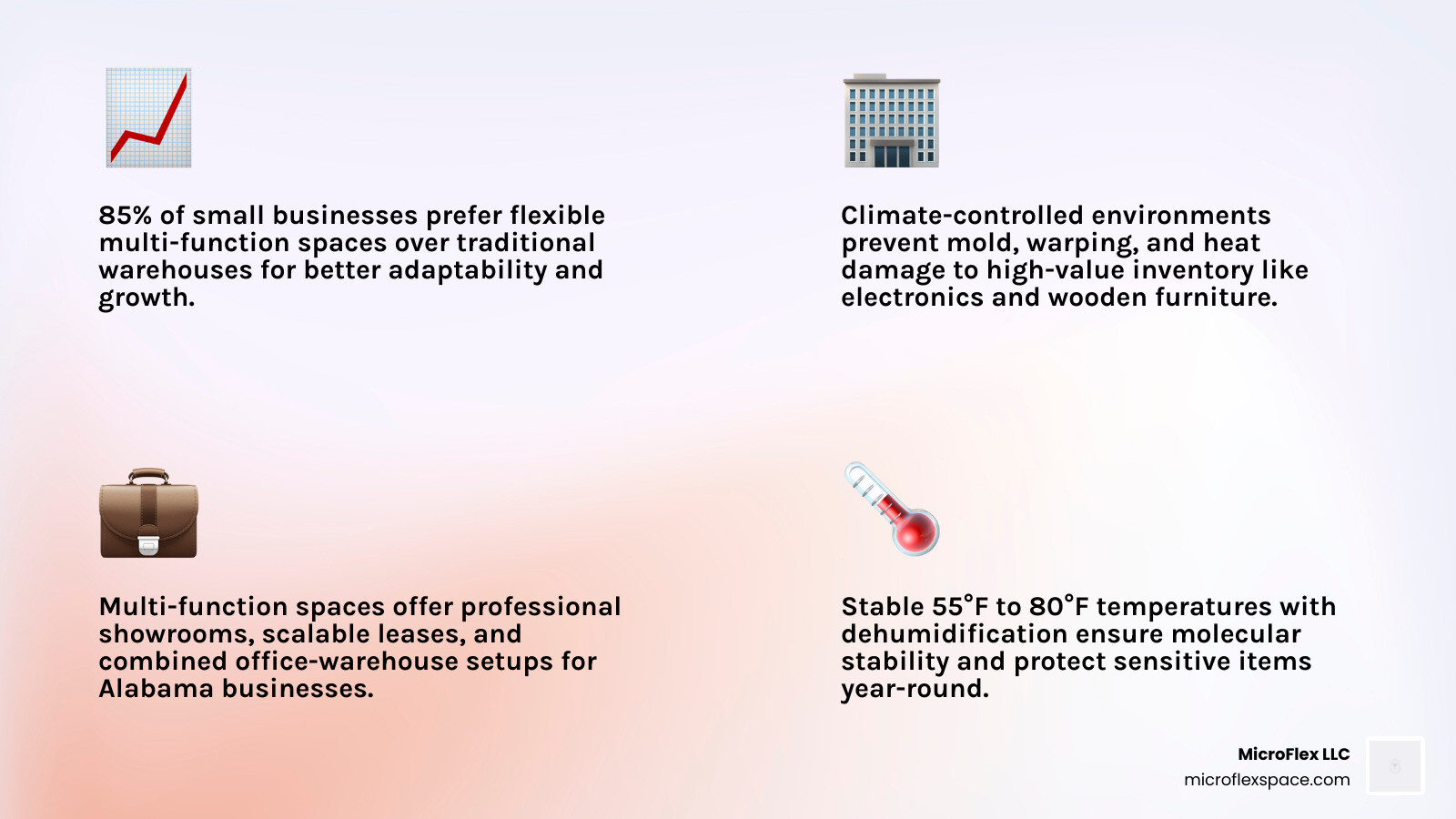 85% of small businesses prefer flexible multi-function spaces over traditional warehouses for better adaptability and growth.

Climate-controlled environments prevent mold, warping, and heat damage to high-value inventory like electronics and wooden furniture.

Multi-function spaces offer professional showrooms, scalable leases, and combined office-warehouse setups for Alabama businesses.

Stable 55°F to 80°F temperatures with dehumidification ensure molecular stability and protect sensitive items year-round.

MicroFlex LLC
microflexspace.com